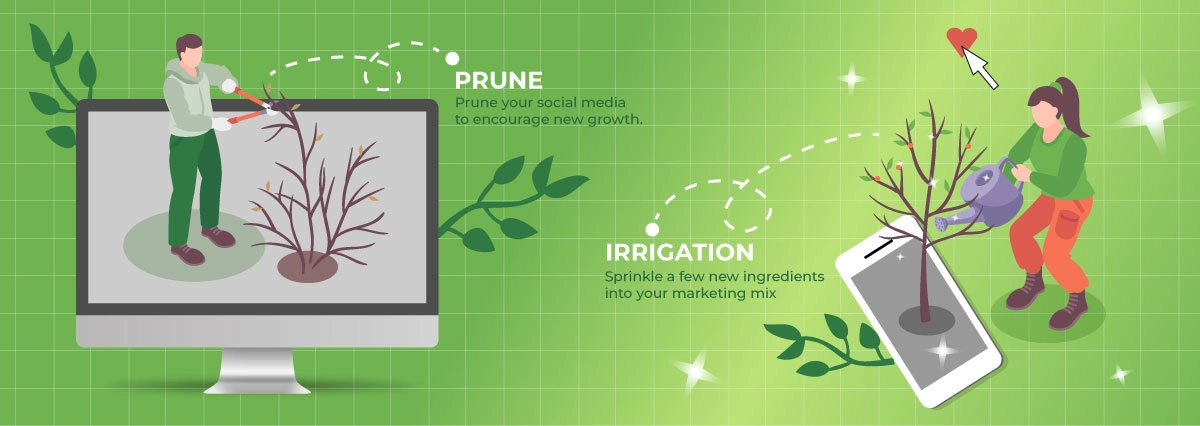 PRUNE
Prune your social media to encourage new growth.

IRRIGATION
Sprinkle a few new ingredients into your marketing mix